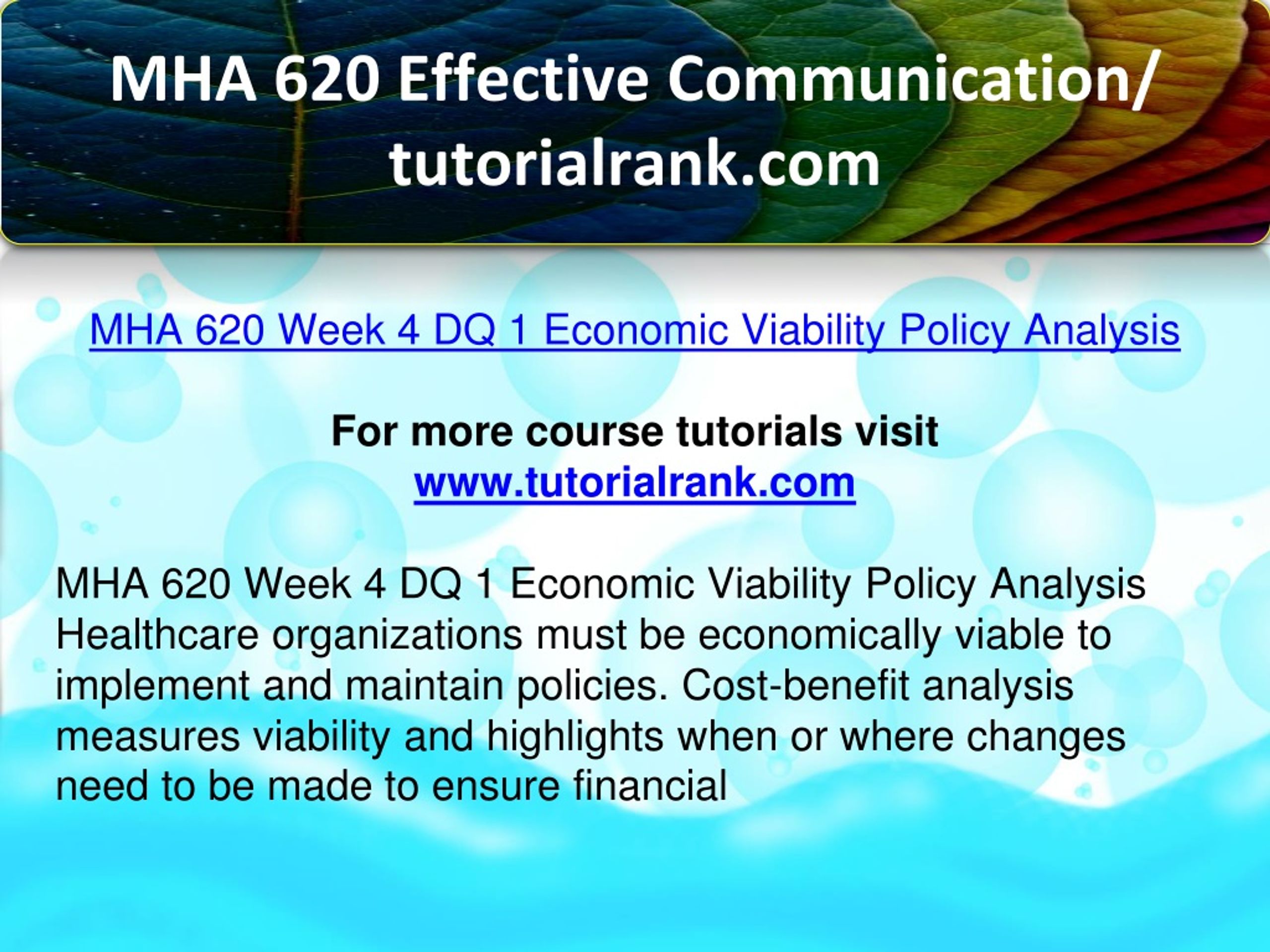 MHA 620 Effective Communication/ tutorialrank.com

MHA 620 Week 4 DQ 1 Economic Viability Policy Analysis

For more course tutorials visit
www.tutorialrank.com

MHA 620 Week 4 DQ 1 Economic Viability Policy Analysis
Healthcare organizations must be economically viable to implement and maintain policies. Cost-benefit analysis measures viability and highlights when or where changes need to be made to ensure financial